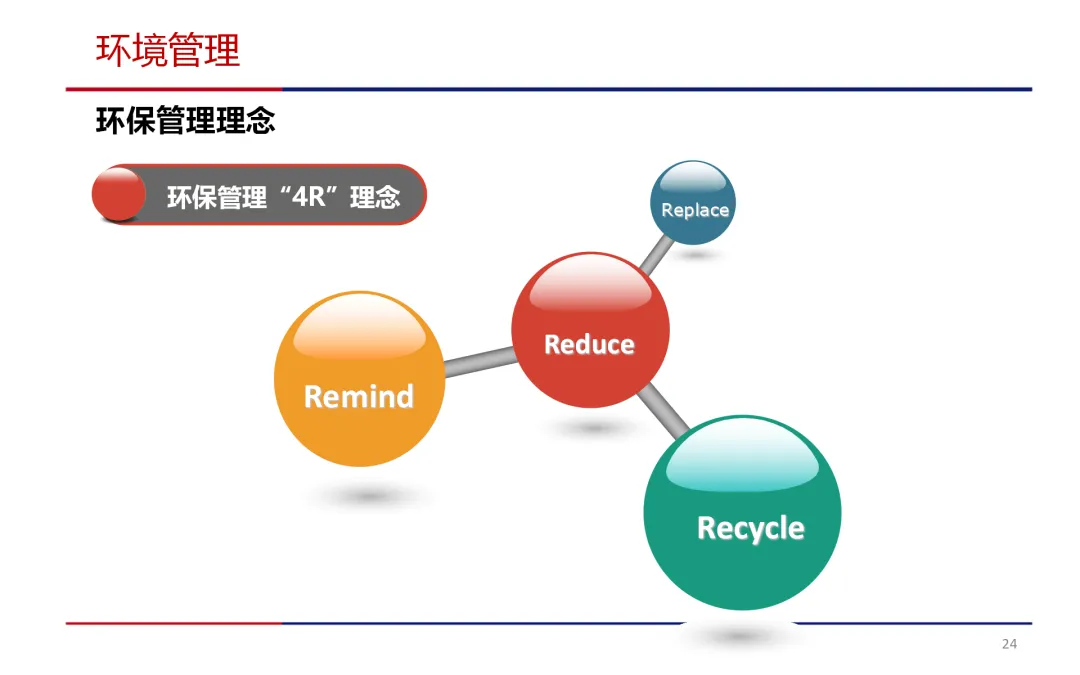 环境管理

环保管理理念

环保管理“4R”理念

Replace

Reduce

Remind

Recycle

24